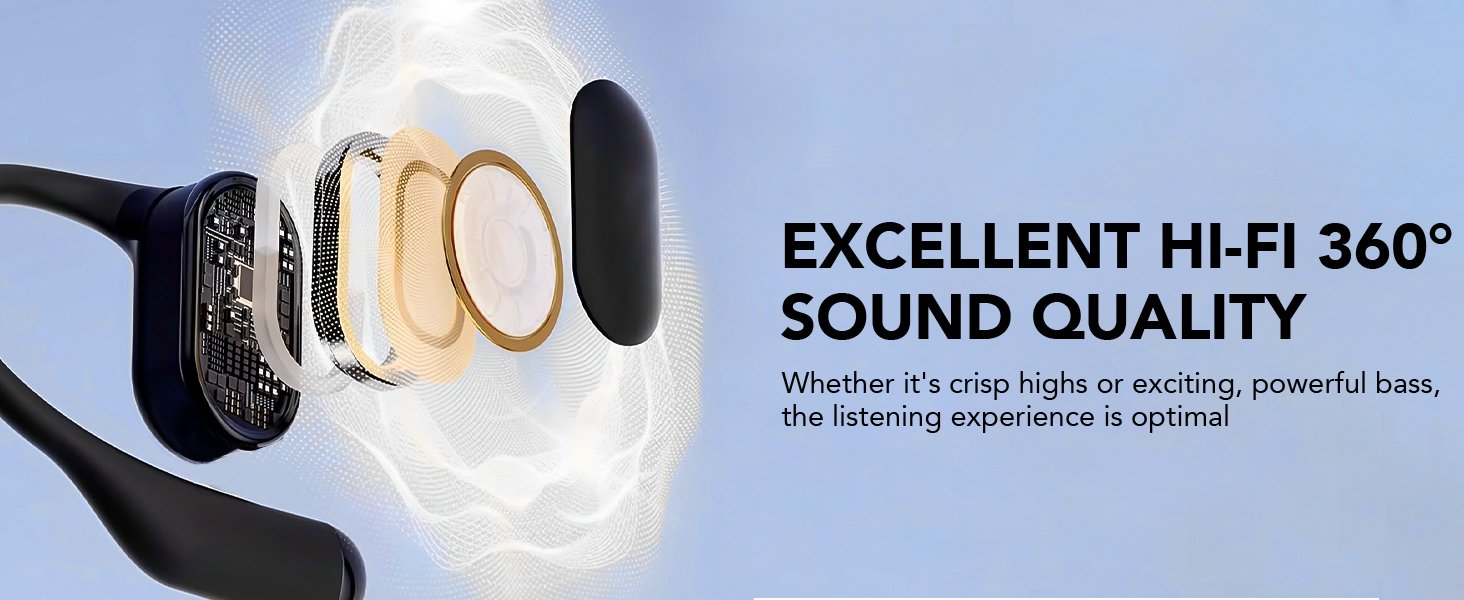 EXCELLENT HI-FI 360°
SOUND QUALITY

Whether it's crisp highs or exciting, powerful bass, the listening experience is optimal